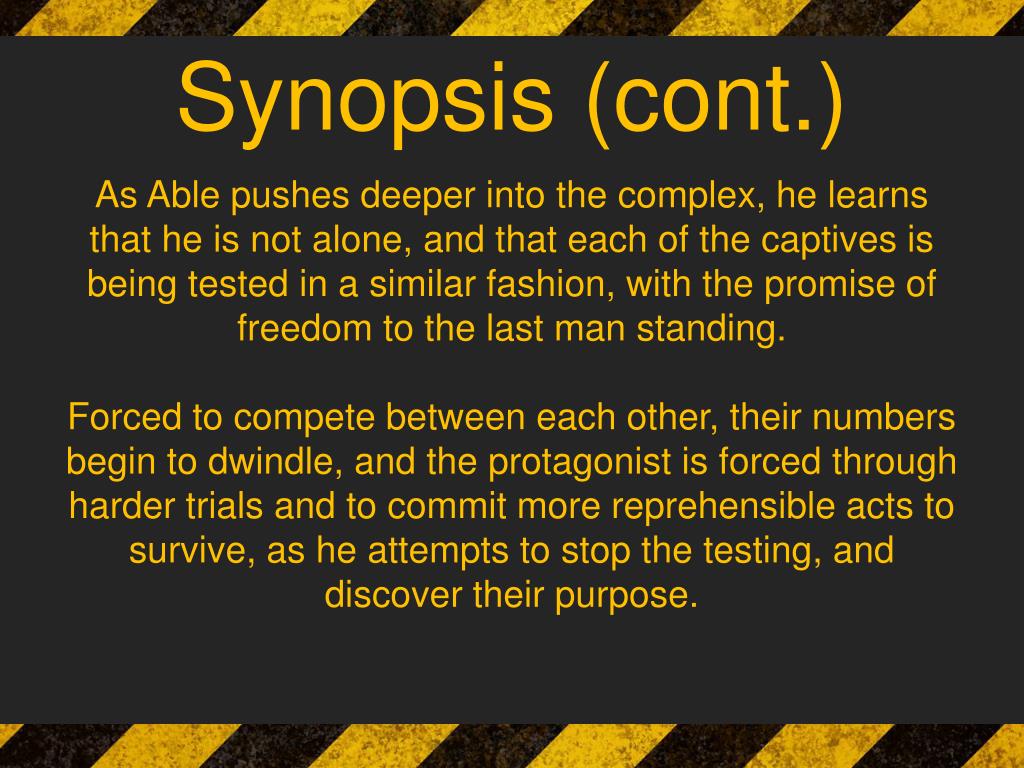 Synopsis (cont.)

As Able pushes deeper into the complex, he learns that he is not alone, and that each of the captives is being tested in a similar fashion, with the promise of freedom to the last man standing.

Forced to compete between each other, their numbers begin to dwindle, and the protagonist is forced through harder trials and to commit more reprehensible acts to survive, as he attempts to stop the testing, and discover their purpose.